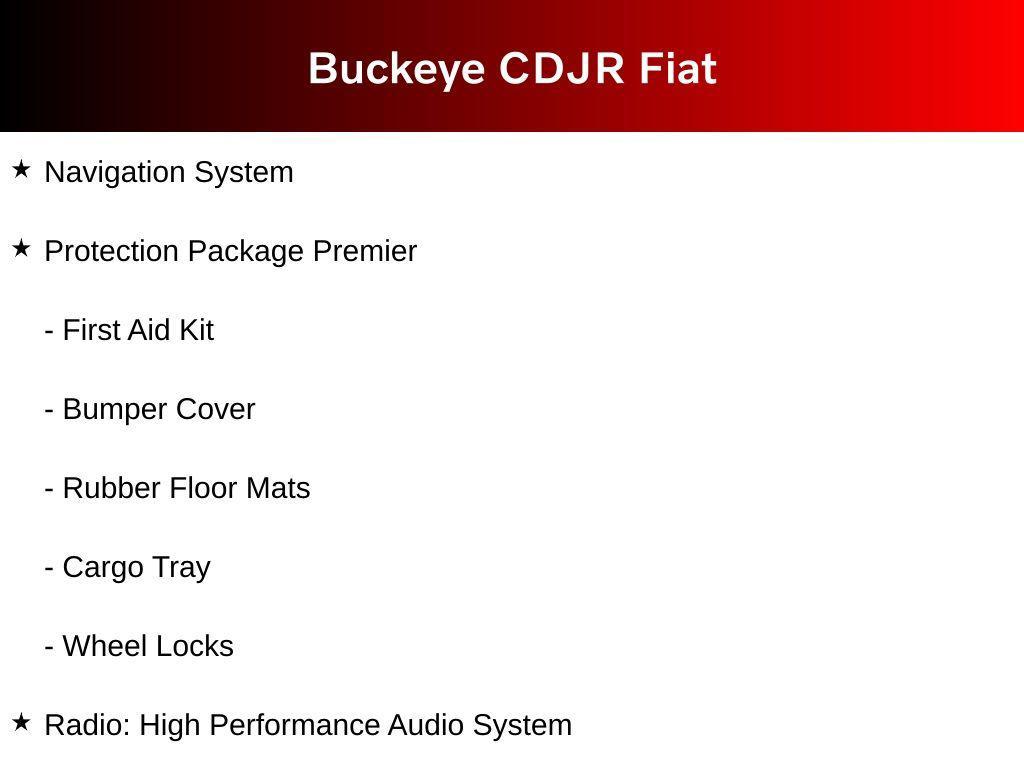 Buckeye CDJR Fiat

★ Navigation System

★ Protection Package Premier

- First Aid Kit

- Bumper Cover

- Rubber Floor Mats

- Cargo Tray

- Wheel Locks

★ Radio: High Performance Audio System